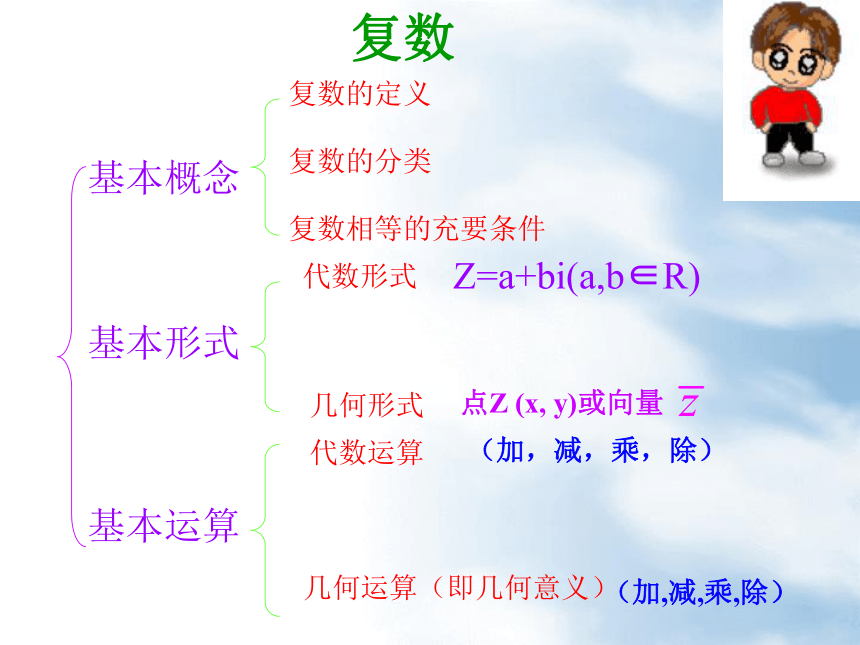 复数

基本概念

复数的定义

复数的分类

复数相等的充要条件

基本形式

代数形式 $Z=a+bi(a,b\in R)$

几何形式 点Z (x, y)或向量 $\overline{Z}$

基本运算

代数运算 （加，减，乘，除）

几何运算（即几何意义）（加,减,乘,除）